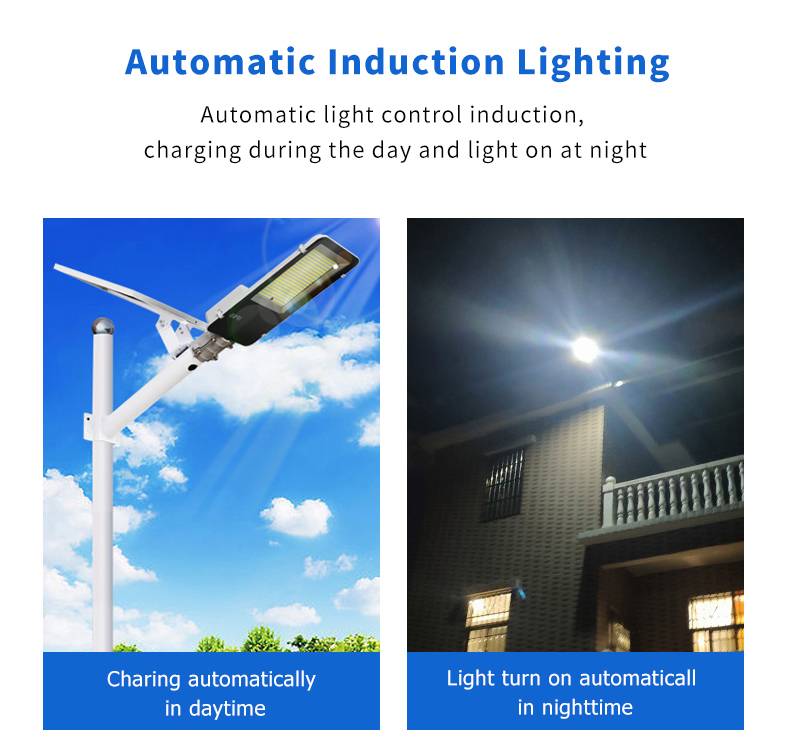 Automatic Induction Lighting

Automatic light control induction, charging during the day and light on at night

Charing automatically in daytime

Light turn on automaticall in nighttime